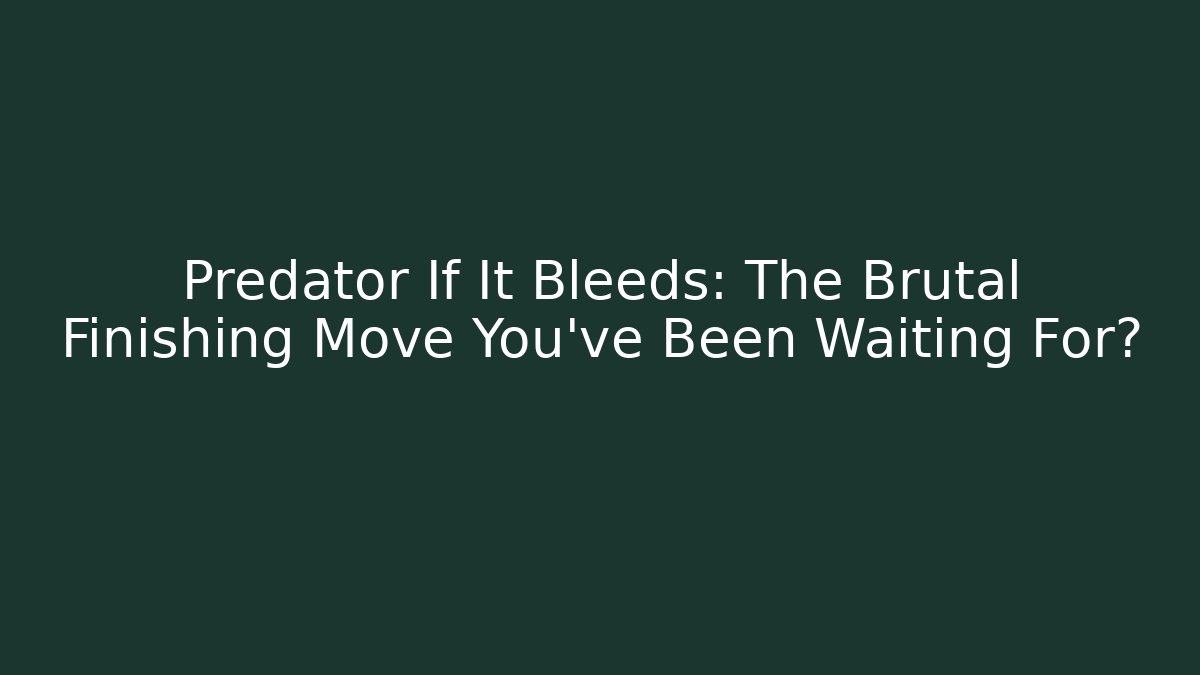 Predator If It Bleeds: The Brutal Finishing Move You've Been Waiting For?